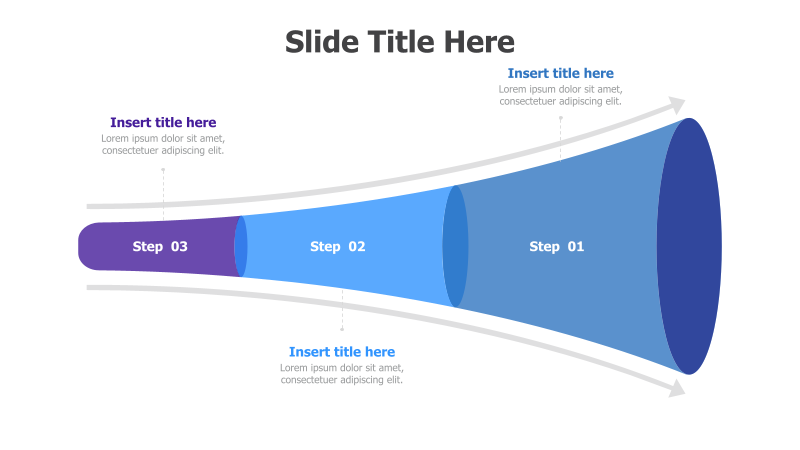 Slide Title Here

Insert title here
Lorem ipsum dolor sit amet, consectetuer adipiscing elit.

Insert title here
Lorem ipsum dolor sit amet, consectetuer adipiscing elit.

Step 03

Step 02

Step 01

Insert title here
Lorem ipsum dolor sit amet, consectetuer adipiscing elit.